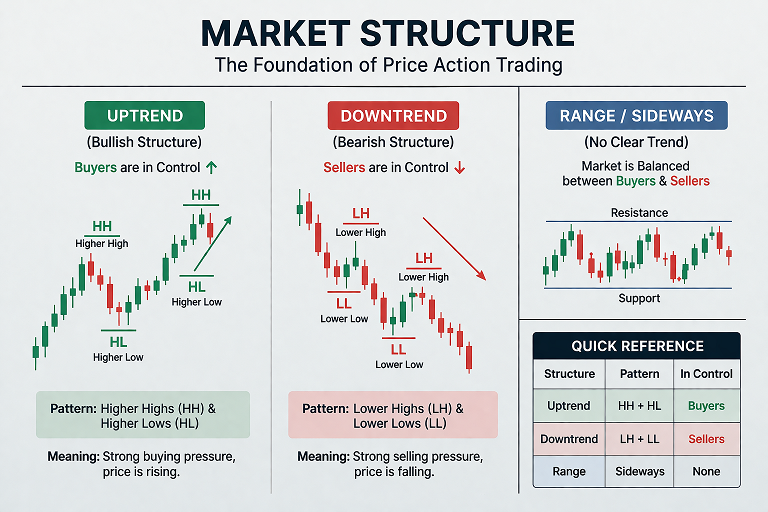 MARKET STRUCTURE

The Foundation of Price Action Trading

UPTREND

(Bullish Structure)

Buyers are in Control ↑

HH
Higher High

HH

HL
Higher Low

HL
Higher Low

Pattern: Higher Highs (HH) & Higher Lows (HL)

Meaning: Strong buying pressure, price is rising.

DOWNTREND

(Bearish Structure)

Sellers are in Control ↓

LH
Lower High

LH
Lower High

LL
Lower Low

LL
Lower Low

Pattern: Lower Highs (LH) & Lower Lows (LL)

Meaning: Strong selling pressure, price is falling.

RANGE / SIDEWAYS

(No Clear Trend)

Market is Balanced between Buyers & Sellers

Resistance

Support

QUICK REFERENCE

| Structure | Pattern | In Control |
|---|---|---|
| Uptrend | HH + HL | Buyers |
| Downtrend | LH + LL | Sellers |
| Range | Sideways | None |